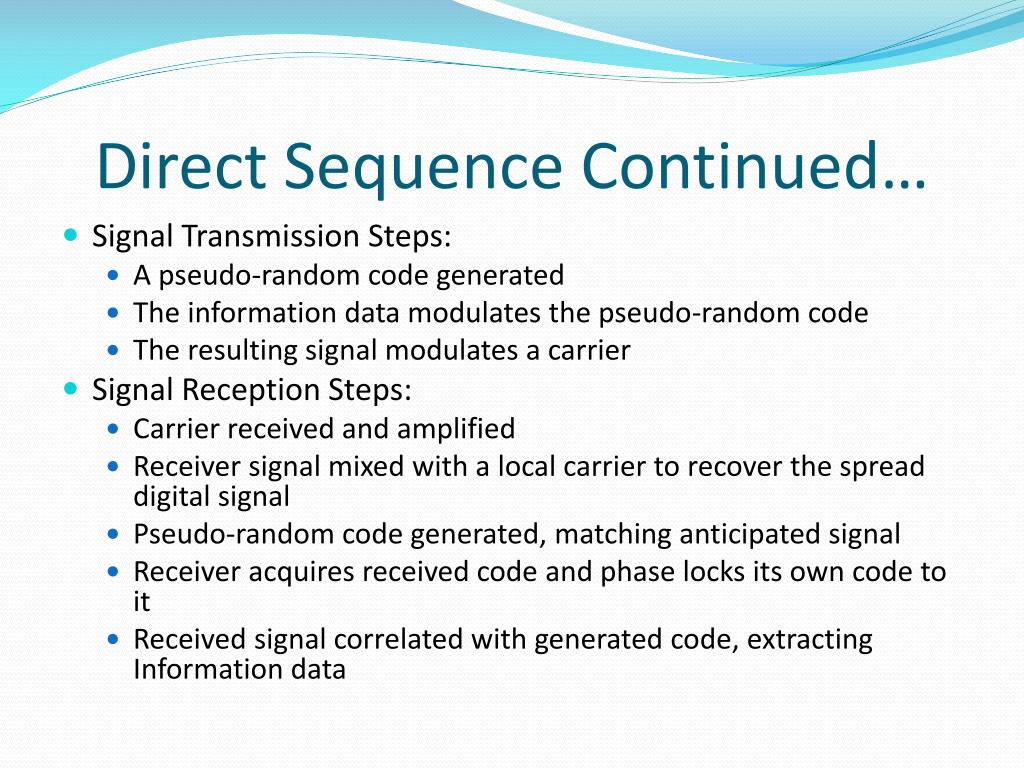 Direct Sequence Continued…

- Signal Transmission Steps:
  - A pseudo-random code generated
  - The information data modulates the pseudo-random code
  - The resulting signal modulates a carrier
- Signal Reception Steps:
  - Carrier received and amplified
  - Receiver signal mixed with a local carrier to recover the spread digital signal
  - Pseudo-random code generated, matching anticipated signal
  - Receiver acquires received code and phase locks its own code to it
  - Received signal correlated with generated code, extracting Information data